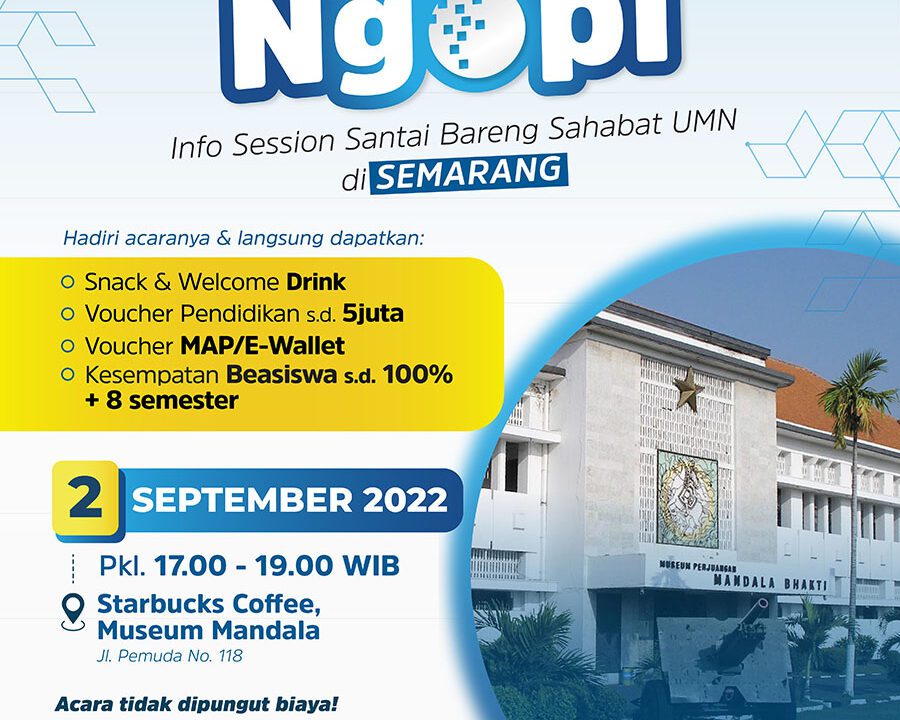 Ngopi

Info Session Santai Bareng Sahabat UMN
di SEMARANG

Hadiri acaranya & langsung dapatkan:

Snack & Welcome Drink
Voucher Pendidikan s.d. 5juta
Voucher MAP/E-Wallet
Kesempatan Beasiswa s.d. 100% + 8 semester

2 SEPTEMBER 2022

Pkl. 17.00 - 19.00 WIB

Starbucks Coffee, Museum Mandala
Jl. Pemuda No. 118

Acara tidak dipungut biaya!

MUSEUM PERJUANGAN
MANDALA BHAKTI